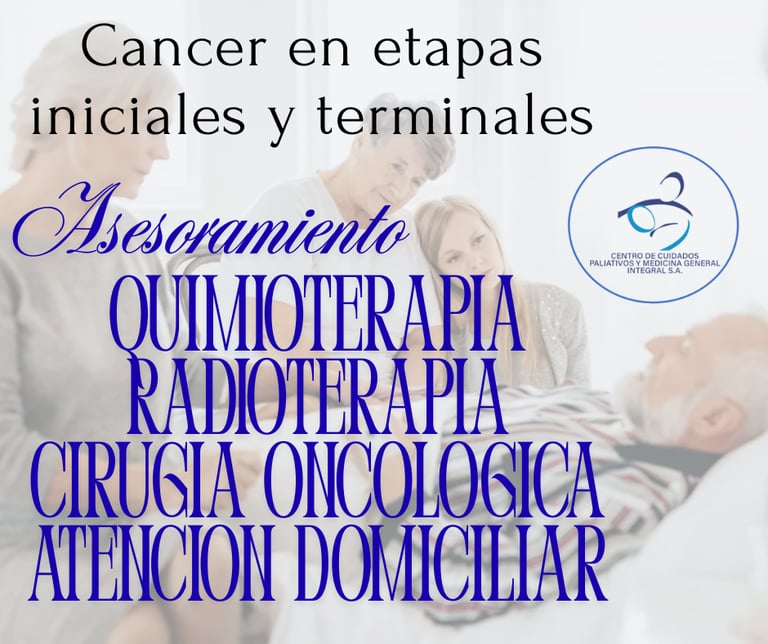 Cancer en etapas iniciales y terminales

CENTRO DE CUIDADOS PALIATIVOS Y MEDICINA GENERAL INTEGRAL S.A.

Asesoramiento

QUIMIOTERAPIA
RADIOTERAPIA
CIRUGIA ONCOLOGICA
ATENCION DOMICILIAR